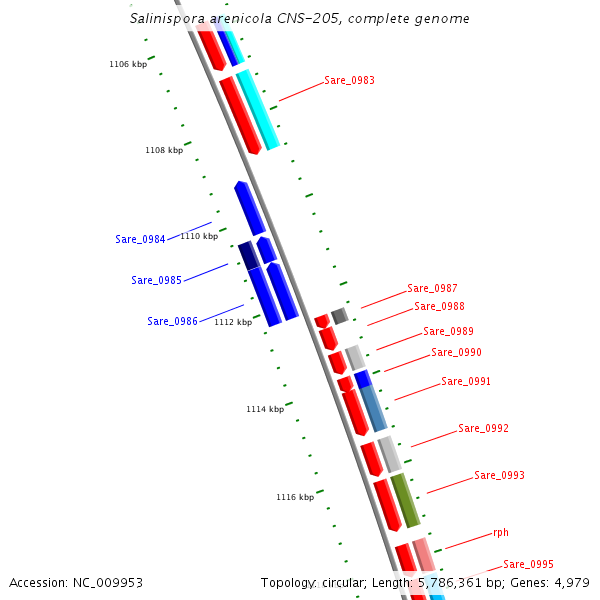 Salinispora arenicola CNS-205, complete genome

1106 kbp
Sare_0983
1108 kbp
Sare_0984
1110 kbp
Sare_0985
Sare_0986
1112 kbp
Sare_0987
Sare_0988
Sare_0989
Sare_0990
Sare_0991
1114 kbp
Sare_0992
Sare_0993
1116 kbp
rph
Sare_0995

Accession: NC_009953
Topology: circular; Length: 5,786,361 bp; Genes: 4,979